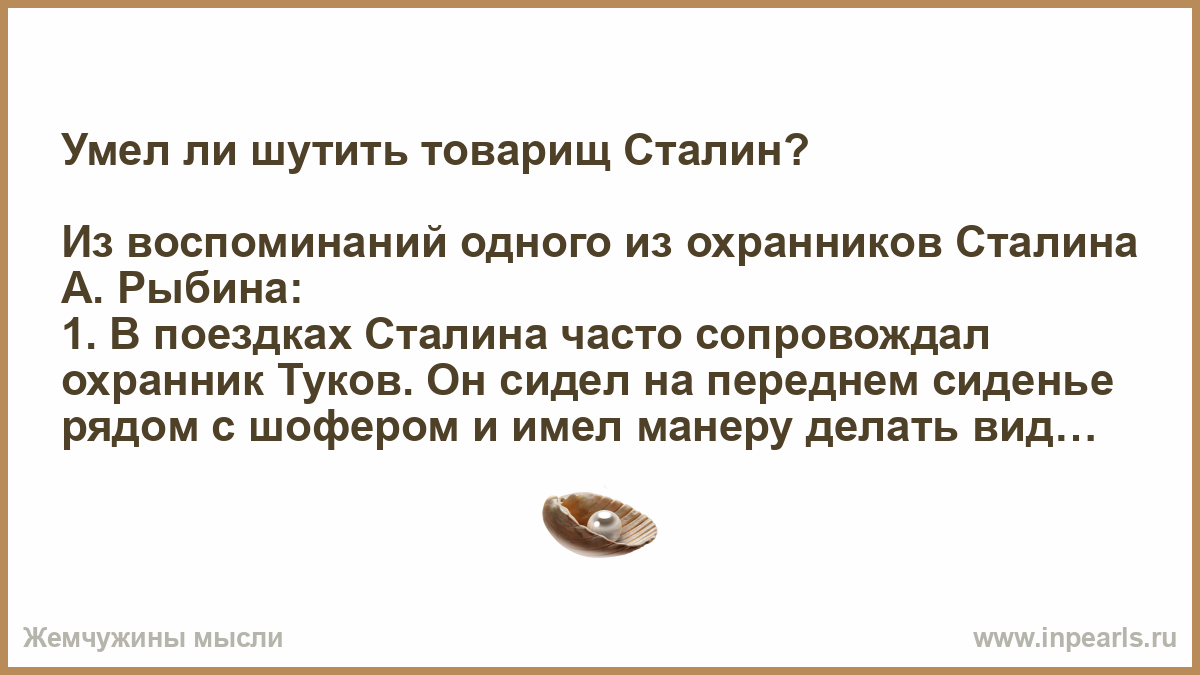 Умел ли шутить товарищ Сталин?

Из воспоминаний одного из охранников Сталина А. Рыбина:
1. В поездках Сталина часто сопровождал охранник Туков. Он сидел на переднем сиденье рядом с шофером и имел манеру делать вид…

Жемчужины мысли

www.inpearls.ru